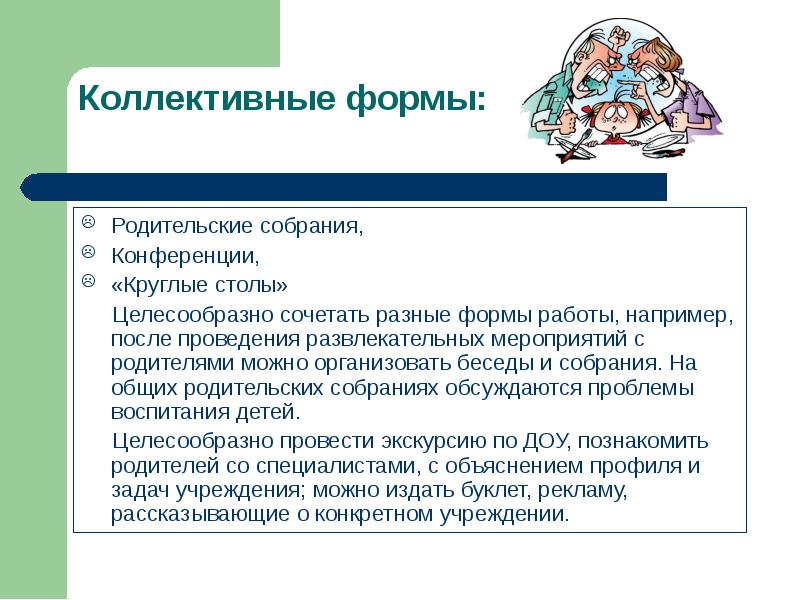 Коллективные формы:

☹ Родительские собрания,
☹ Конференции,
☹ «Круглые столы»

Целесообразно сочетать разные формы работы, например, после проведения развлекательных мероприятий с родителями можно организовать беседы и собрания. На общих родительских собраниях обсуждаются проблемы воспитания детей.

Целесообразно провести экскурсию по ДОУ, познакомить родителей со специалистами, с объяснением профиля и задач учреждения; можно издать буклет, рекламу, рассказывающие о конкретном учреждении.